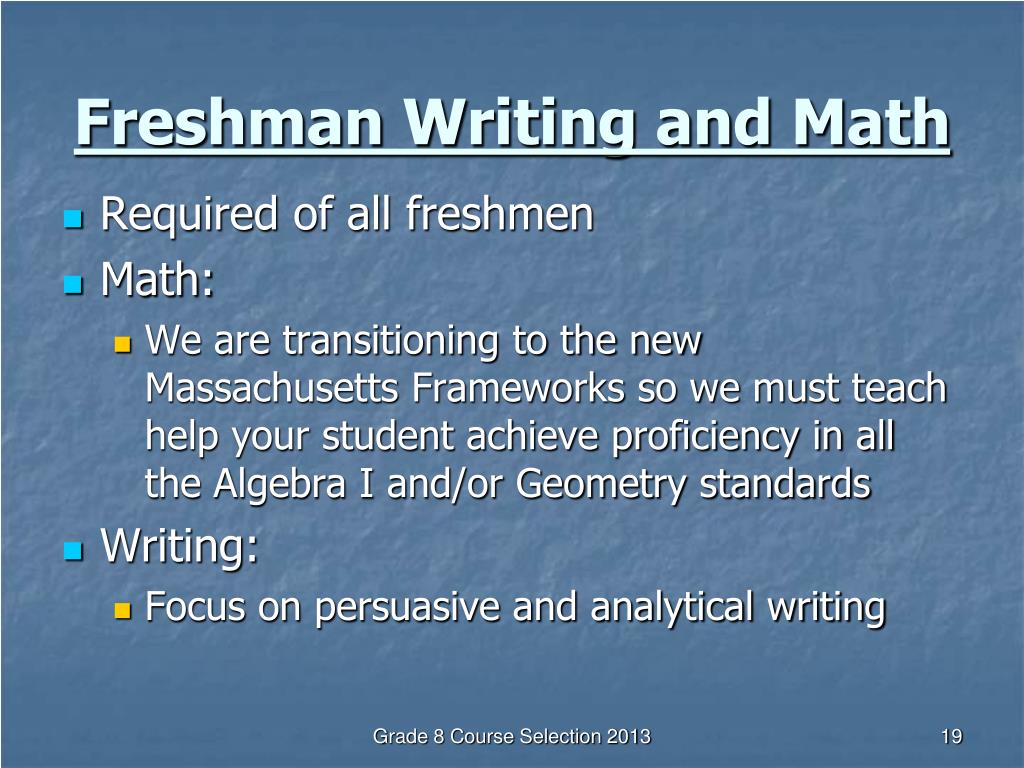 Freshman Writing and Math

Required of all freshmen

Math:

We are transitioning to the new Massachusetts Frameworks so we must teach help your student achieve proficiency in all the Algebra I and/or Geometry standards

Writing:

Focus on persuasive and analytical writing

Grade 8 Course Selection 2013

19